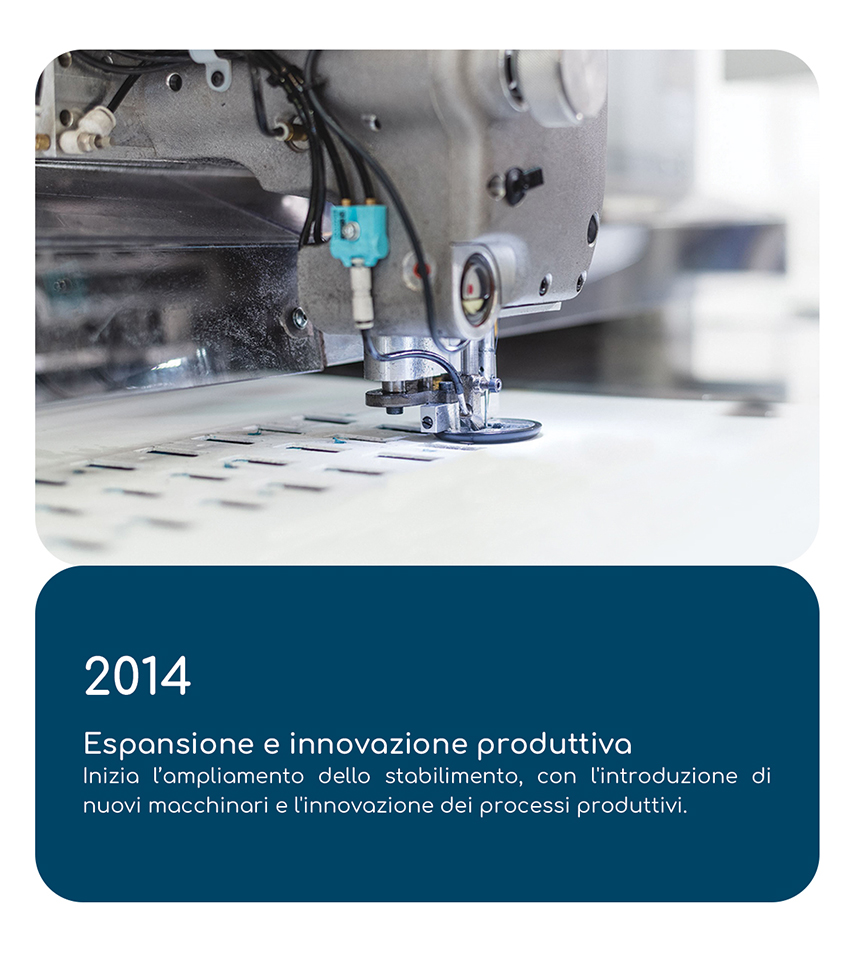 2014

Espansione e innovazione produttiva
Inizia l'ampliamento dello stabilimento, con l'introduzione di nuovi macchinari e l'innovazione dei processi produttivi.